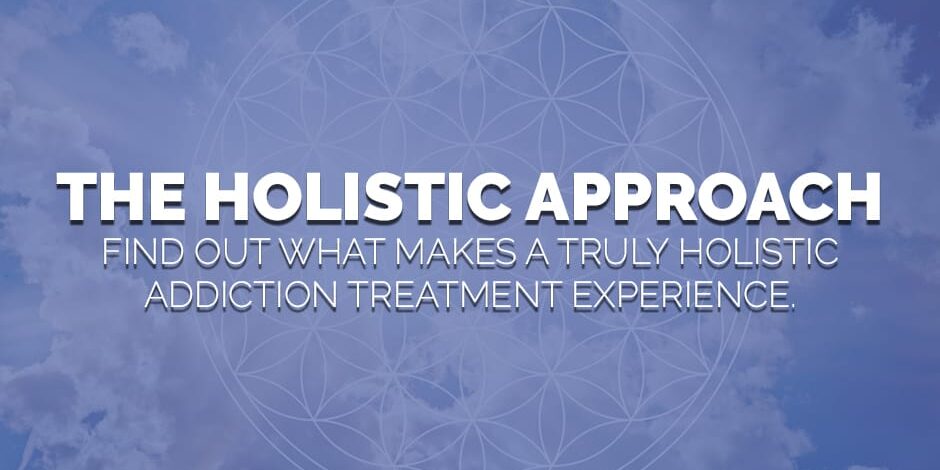 THE HOLISTIC APPROACH
FIND OUT WHAT MAKES A TRULY HOLISTIC ADDICTION TREATMENT EXPERIENCE.